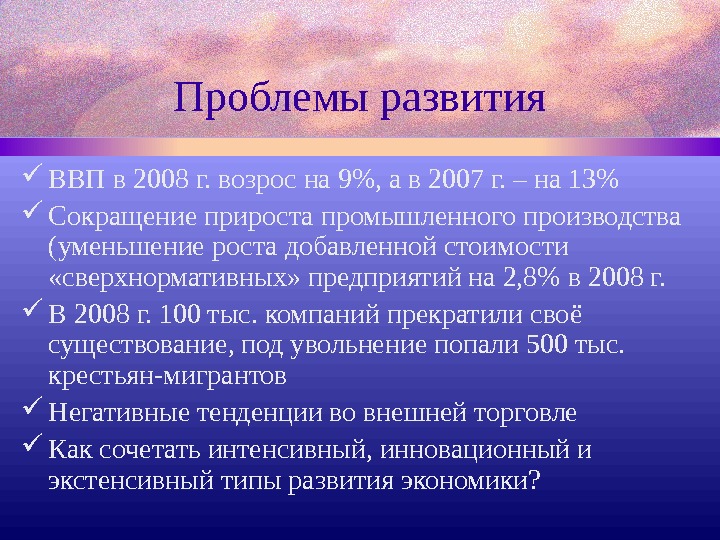 Проблемы развития

✓ ВВП в 2008 г. возрос на 9%, а в 2007 г. – на 13%

✓ Сокращение прироста промышленного производства (уменьшение роста добавленной стоимости «сверхнормативных» предприятий на 2,8% в 2008 г.

✓ В 2008 г. 100 тыс. компаний прекратили своё существование, под увольнение попали 500 тыс. крестьян-мигрантов

✓ Негативные тенденции во внешней торговле

✓ Как сочетать интенсивный, инновационный и экстенсивный типы развития экономики?